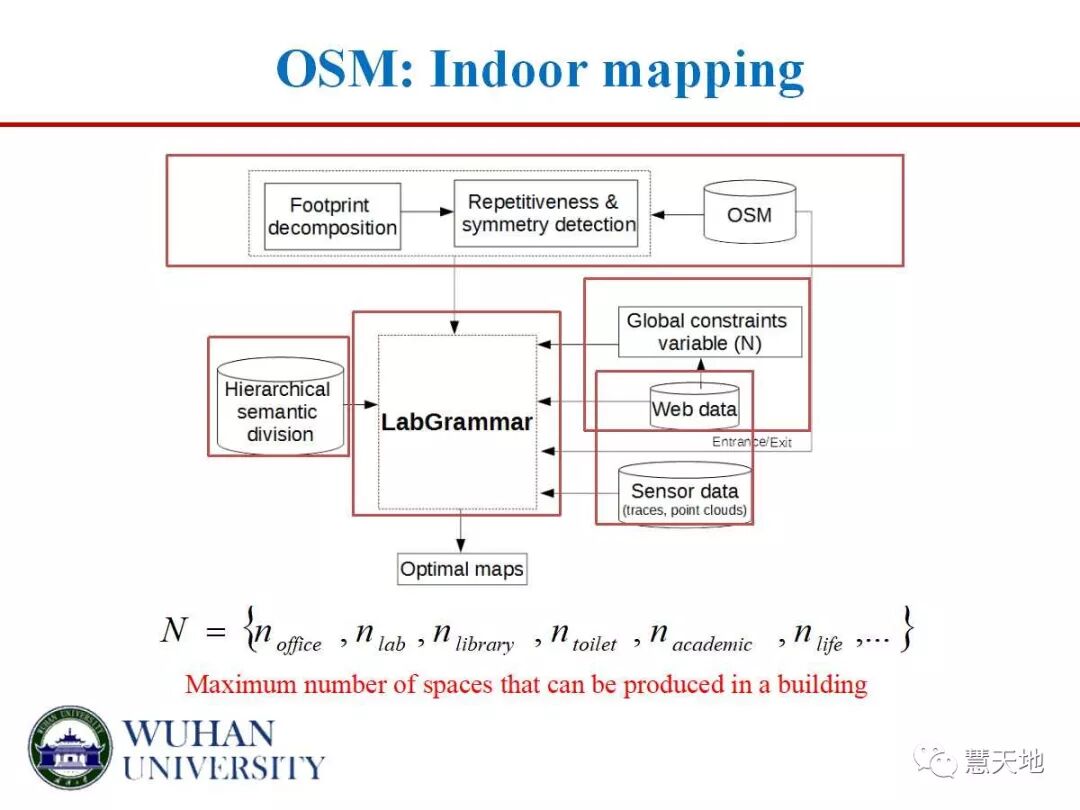 OSM: Indoor mapping

Footprint decomposition

Repetitiveness & symmetry detection

OSM

Global constraints variable (N)

Hierarchical semantic division

LabGrammar

Web data

Entrance/Exit

Sensor data (traces, point clouds)

Optimal maps

$N = \{n_{office}, n_{lab}, n_{library}, n_{toilet}, n_{academic}, n_{life}, ...\}$

Maximum number of spaces that can be produced in a building

WUHAN UNIVERSITY

慧天地